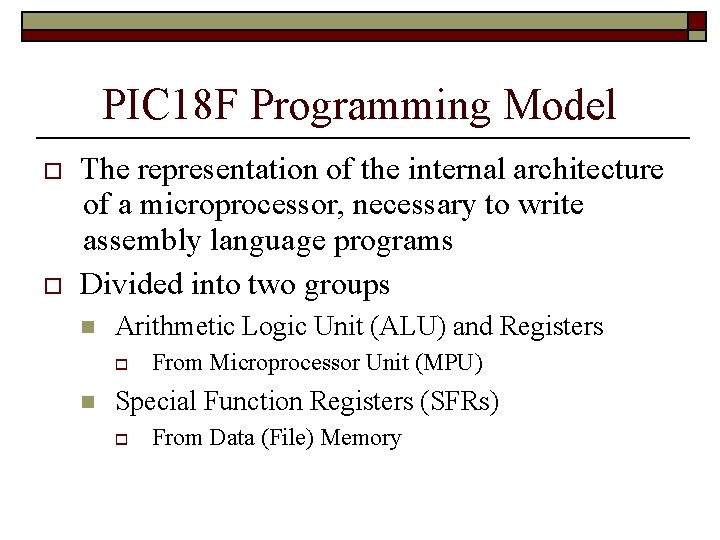 PIC18F Programming Model

The representation of the internal architecture of a microprocessor, necessary to write assembly language programs

Divided into two groups

Arithmetic Logic Unit (ALU) and Registers

From Microprocessor Unit (MPU)

Special Function Registers (SFRs)

From Data (File) Memory